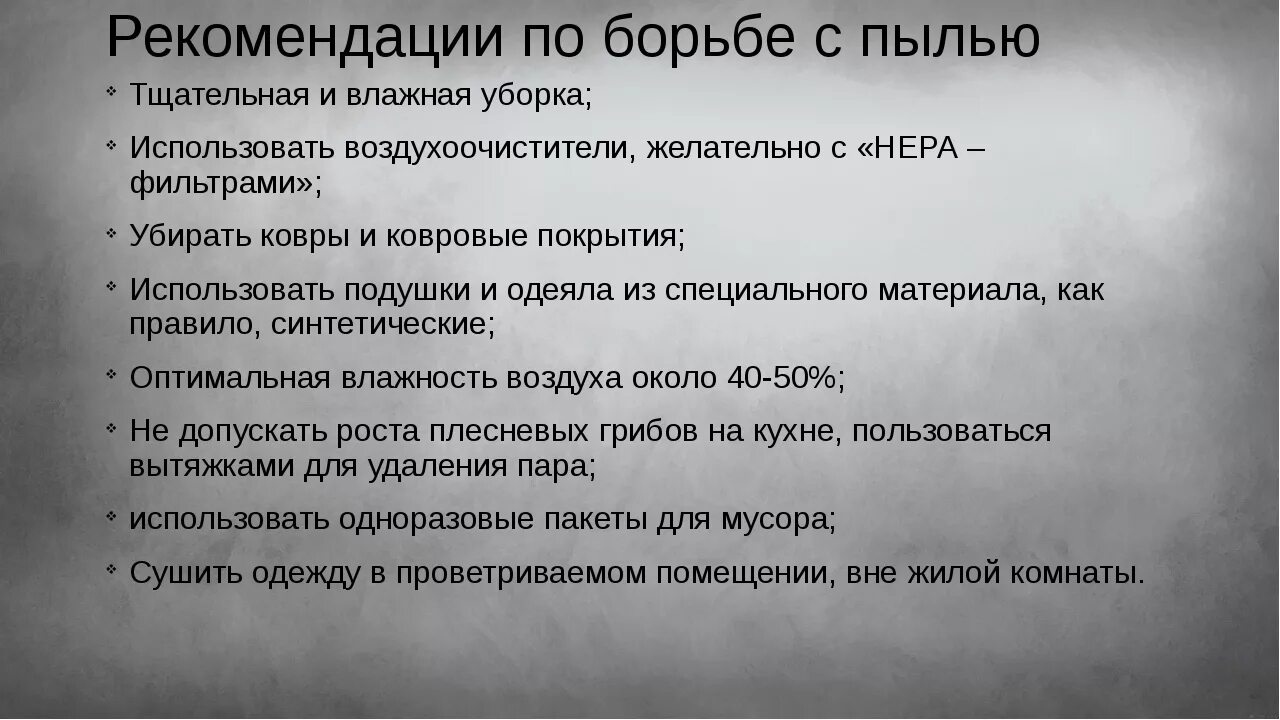 Рекомендации по борьбе с пылью

Тщательная и влажная уборка;

Использовать воздухоочистители, желательно с «НЕРА – фильтрами»;

Убирать ковры и ковровые покрытия;

Использовать подушки и одеяла из специального материала, как правило, синтетические;

Оптимальная влажность воздуха около 40-50%;

Не допускать роста плесневых грибов на кухне, пользоваться вытяжками для удаления пара;

использовать одноразовые пакеты для мусора;

Сушить одежду в проветриваемом помещении, вне жилой комнаты.